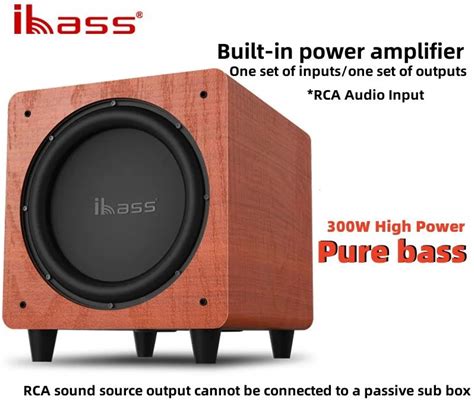 ibass®

Built-in power amplifier
One set of inputs/one set of outputs
*RCA Audio Input

ibass

300W High Power
Pure bass

RCA sound source output cannot be connected to a passive sub box